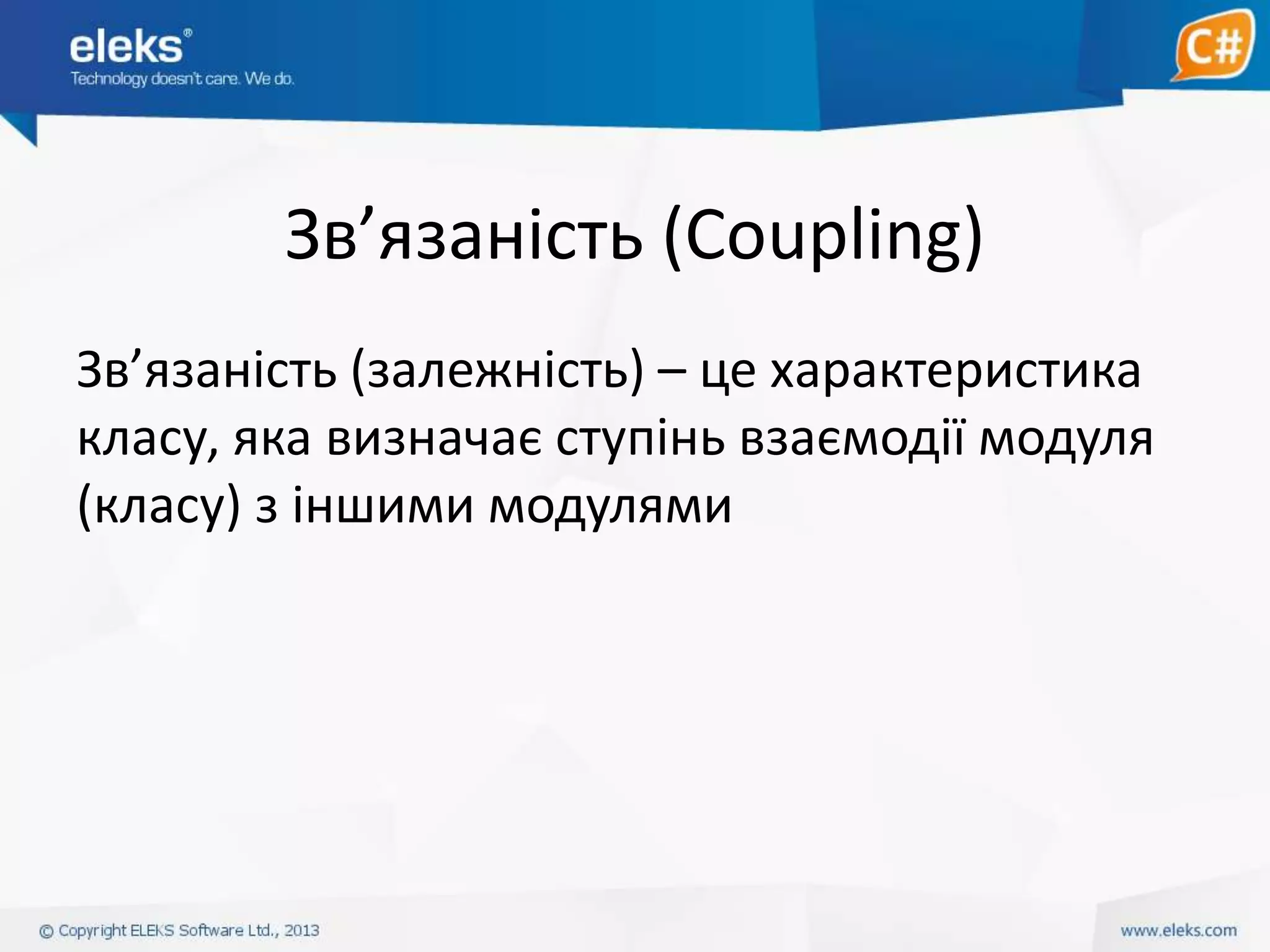 eleks®
Technology doesn't care. We do.

C#

Зв’язаність (Coupling)

Зв’язаність (залежність) – це характеристика класу, яка визначає ступінь взаємодії модуля (класу) з іншими модулями

© Copyright ELEKS Software Ltd., 2013

www.eleks.com